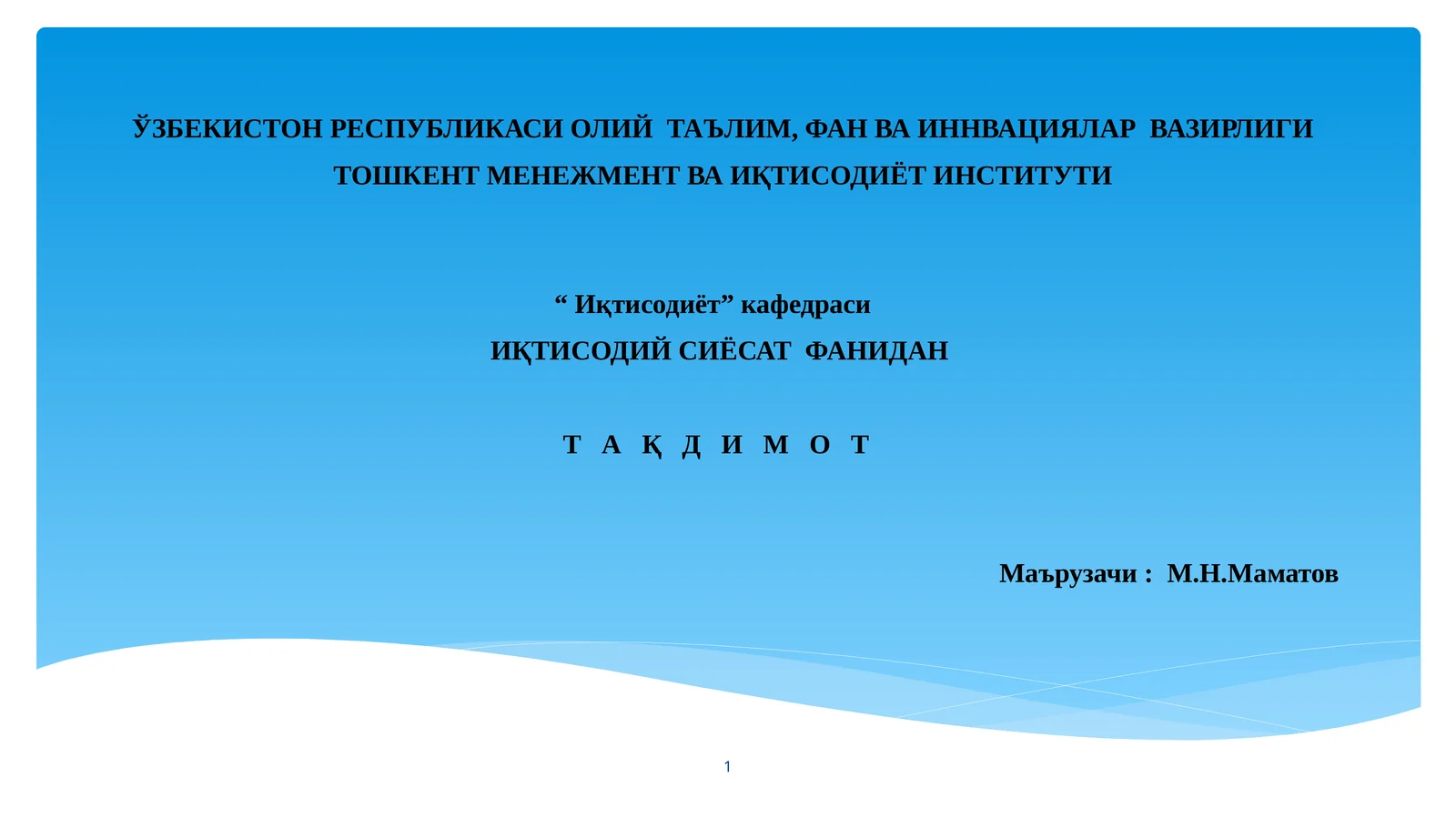 ЎЗБЕКИСТОН РЕСПУБЛИКАСИ ОЛИЙ ТАЪЛИМ, ФАН ВА ИННВАЦИЯЛАР ВАЗИРЛИГИ
ТОШКЕНТ МЕНЕЖМЕНТ ВА ИҚТИСОДИЁТ ИНСТИТУТИ

“ Иқтисодиёт” кафедраси
ИҚТИСОДИЙ СИЁСАТ ФАНИДАН

Т А Қ Д И М О Т

Маърузачи : М.Н.Маматов

1